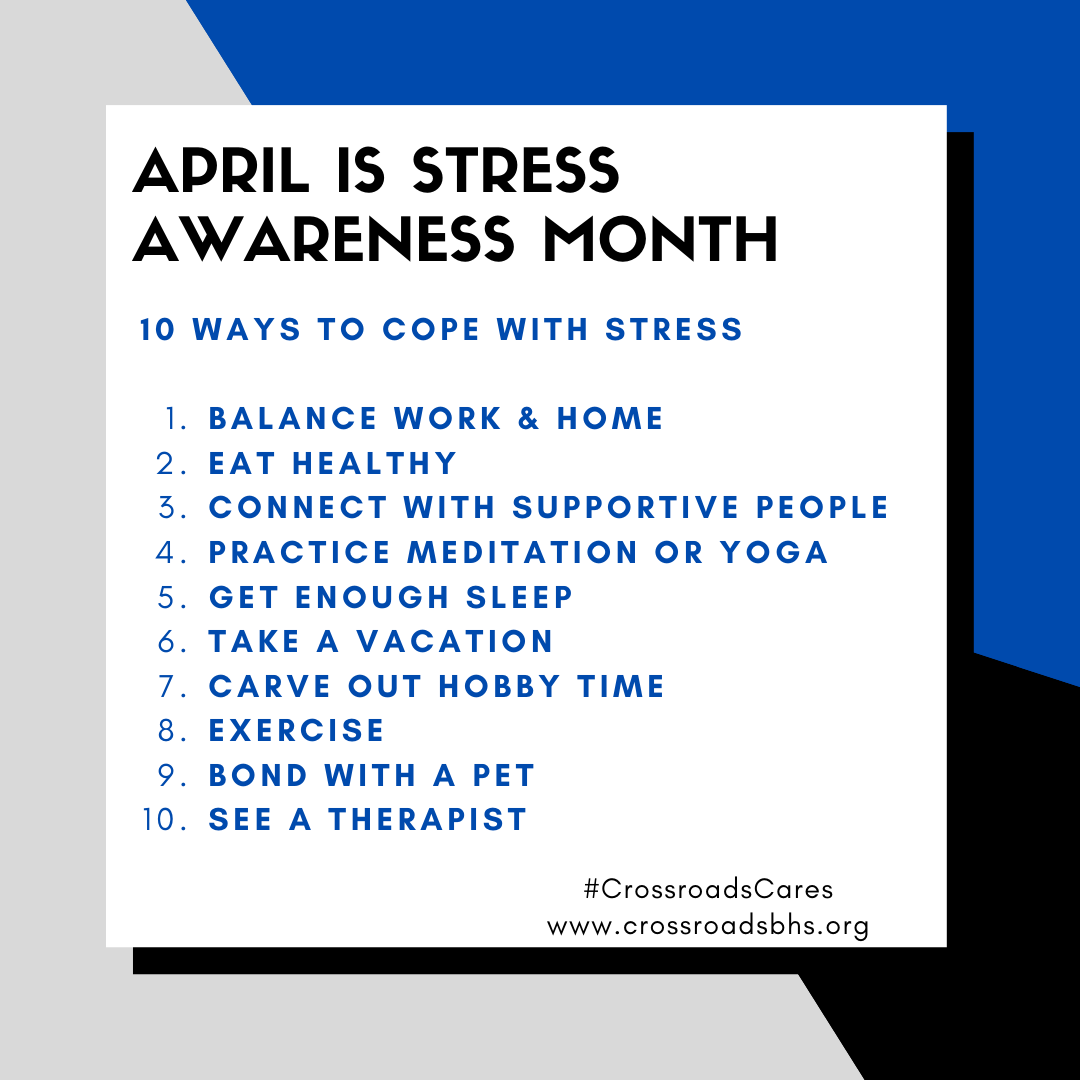 APRIL IS STRESS AWARENESS MONTH

10 WAYS TO COPE WITH STRESS

1. BALANCE WORK & HOME
2. EAT HEALTHY
3. CONNECT WITH SUPPORTIVE PEOPLE
4. PRACTICE MEDITATION OR YOGA
5. GET ENOUGH SLEEP
6. TAKE A VACATION
7. CARVE OUT HOBBY TIME
8. EXERCISE
9. BOND WITH A PET
10. SEE A THERAPIST

#CrossroadsCares
www.crossroadsbhs.org